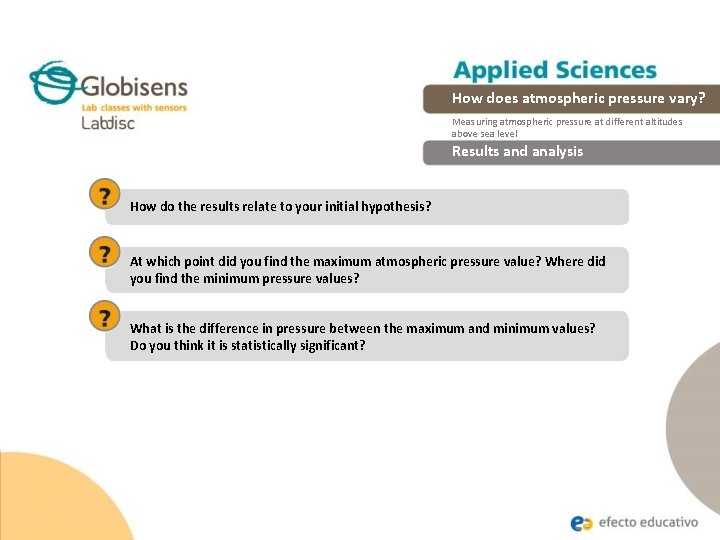 Globisens
Lab classes with sensors
Labdisc

Applied Sciences

How does atmospheric pressure vary?

Measuring atmospheric pressure at different altitudes above sea level

Results and analysis

?
How do the results relate to your initial hypothesis?

?
At which point did you find the maximum atmospheric pressure value? Where did you find the minimum pressure values?

?
What is the difference in pressure between the maximum and minimum values? Do you think it is statistically significant?

efecto educativo